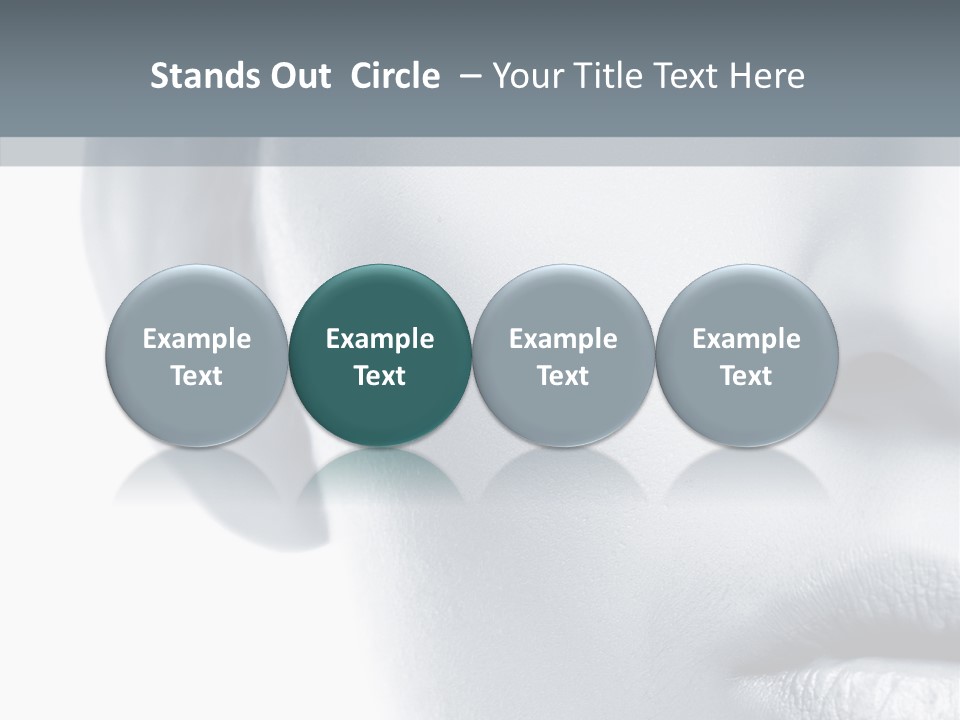 Stands Out Circle – Your Title Text Here

Example Text

Example Text

Example Text

Example Text